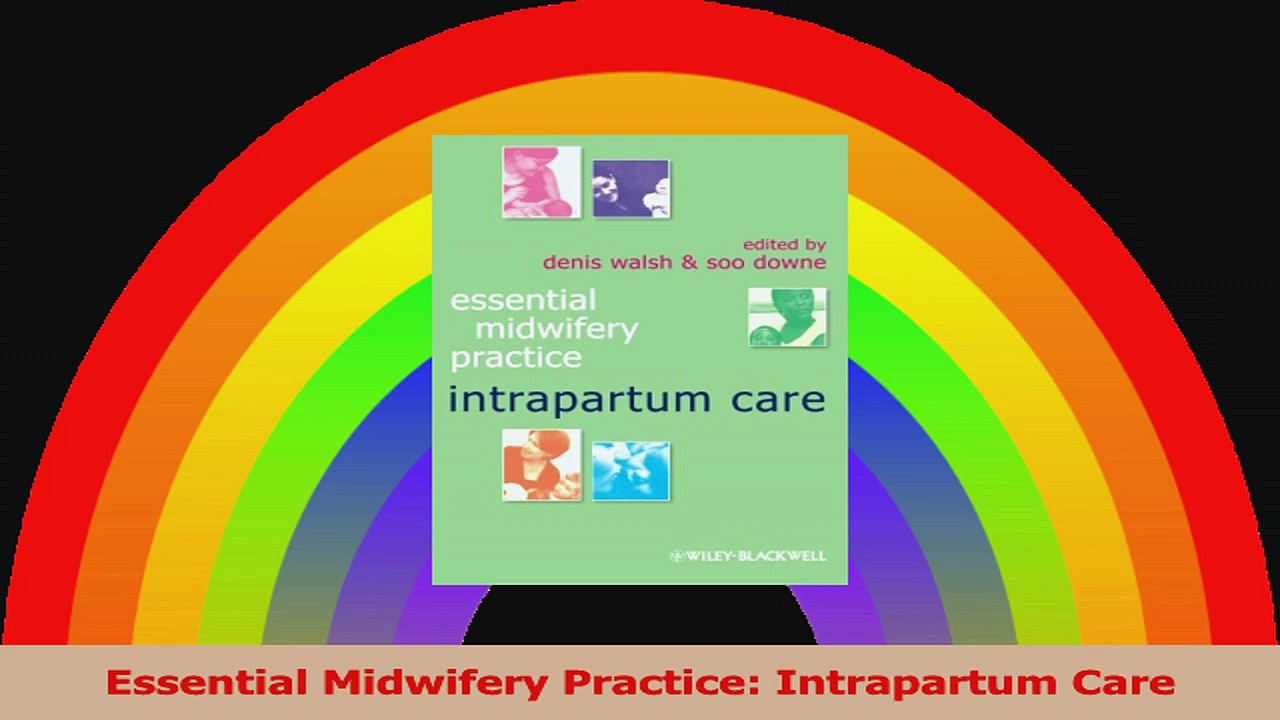 edited by
denis walsh & soo downe

essential midwifery practice

intrapartum care

WILEY-BLACKWELL

Essential Midwifery Practice: Intrapartum Care